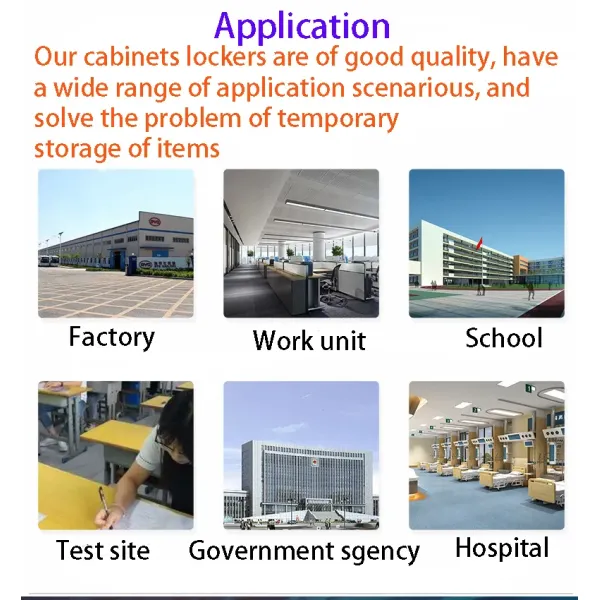 Application

Our cabinets lockers are of good quality, have a wide range of application scenarious, and solve the problem of temporary storage of items

Factory

Work unit

School

Test site

Government sgency

Hospital